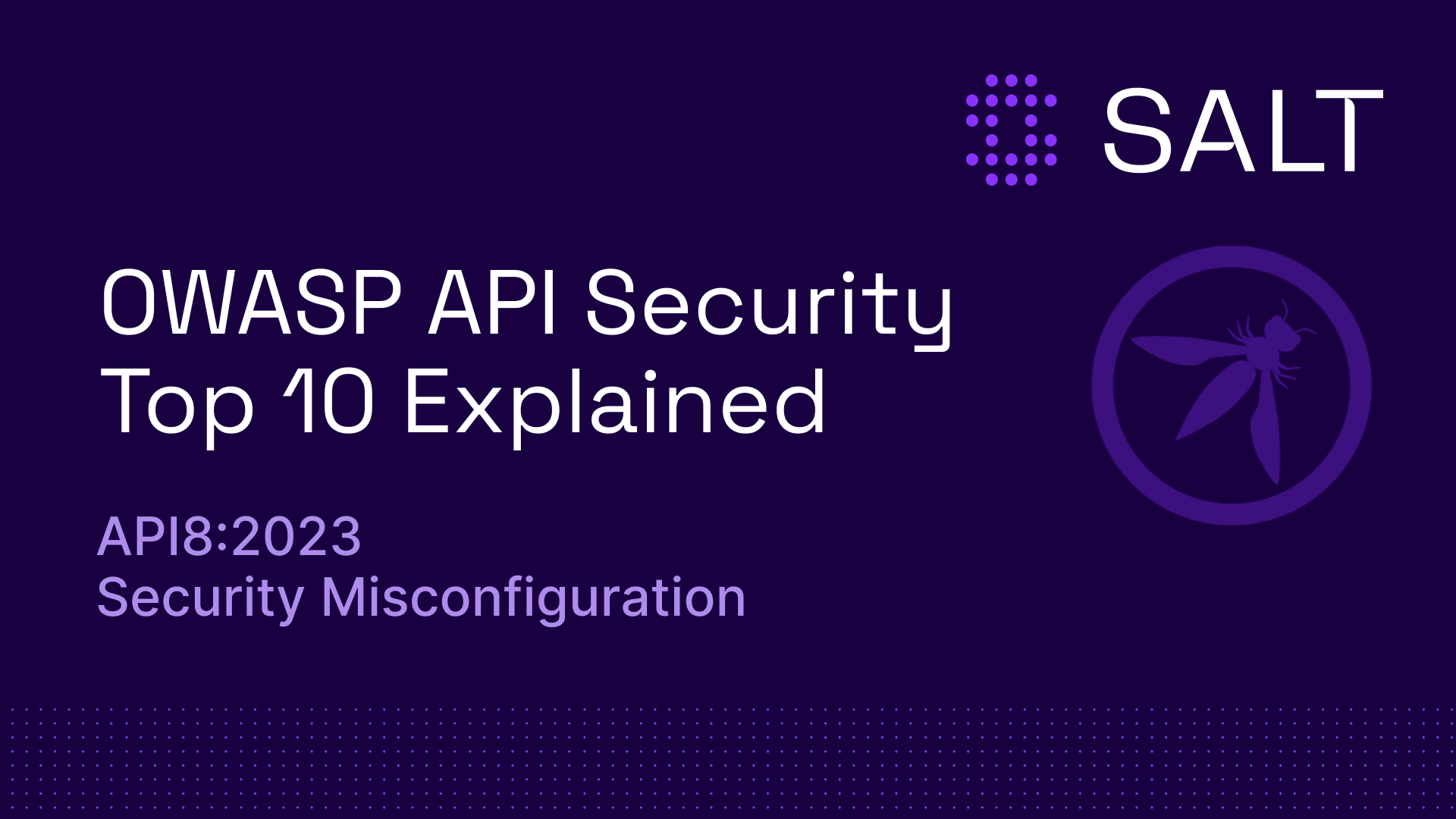 SALT

OWASP API Security Top 10 Explained

API8:2023
Security Misconfiguration